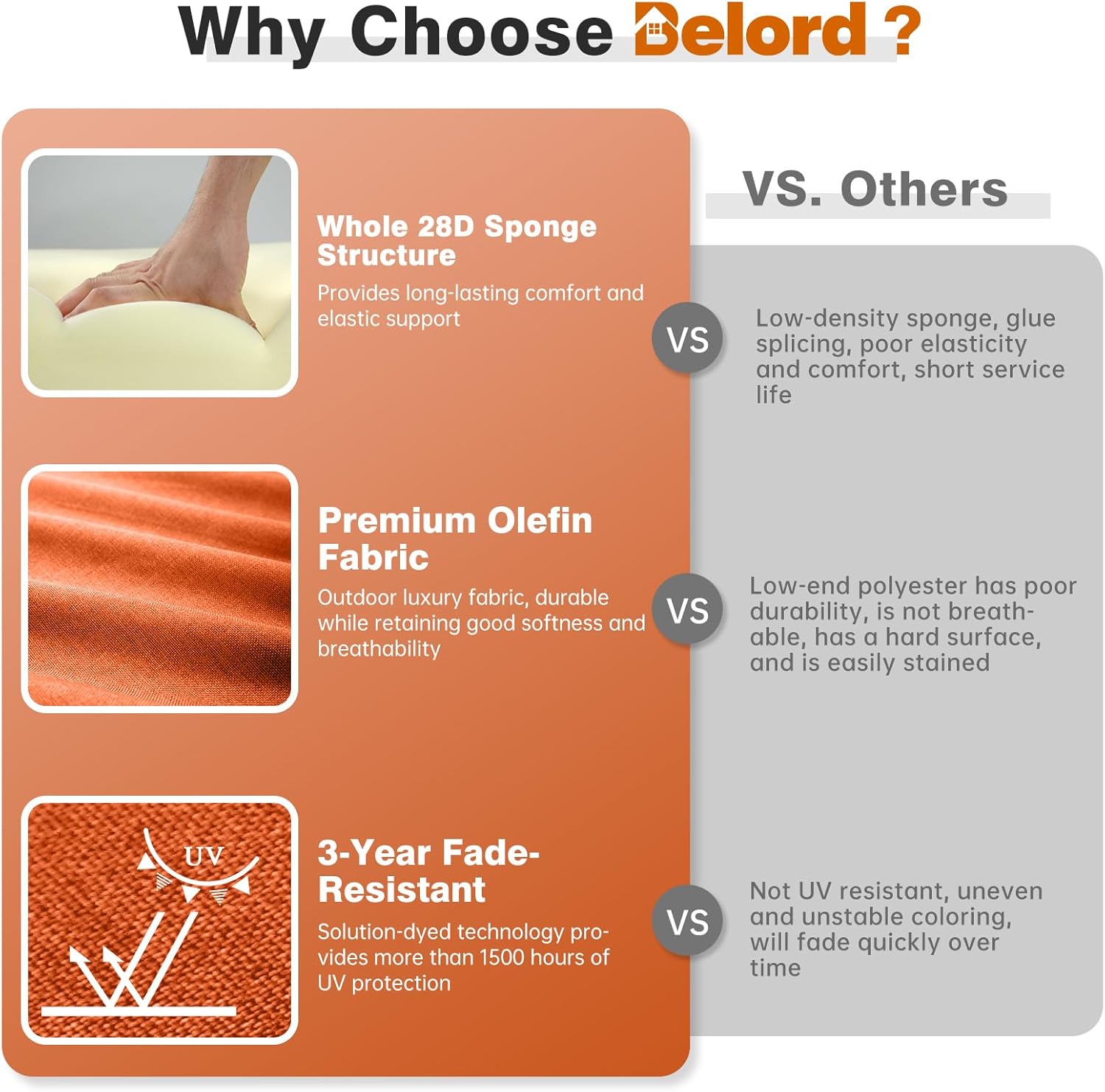 Why Choose Belord ?

VS. Others

Whole 28D Sponge Structure

Provides long-lasting comfort and elastic support

VS

Low-density sponge, glue splicing, poor elasticity and comfort, short service life

Premium Olefin Fabric

Outdoor luxury fabric, durable while retaining good softness and breathability

VS

Low-end polyester has poor durability, is not breathable, has a hard surface, and is easily stained

UV

3-Year Fade-Resistant

Solution-dyed technology provides more than 1500 hours of UV protection

VS

Not UV resistant, uneven and unstable coloring, will fade quickly over time